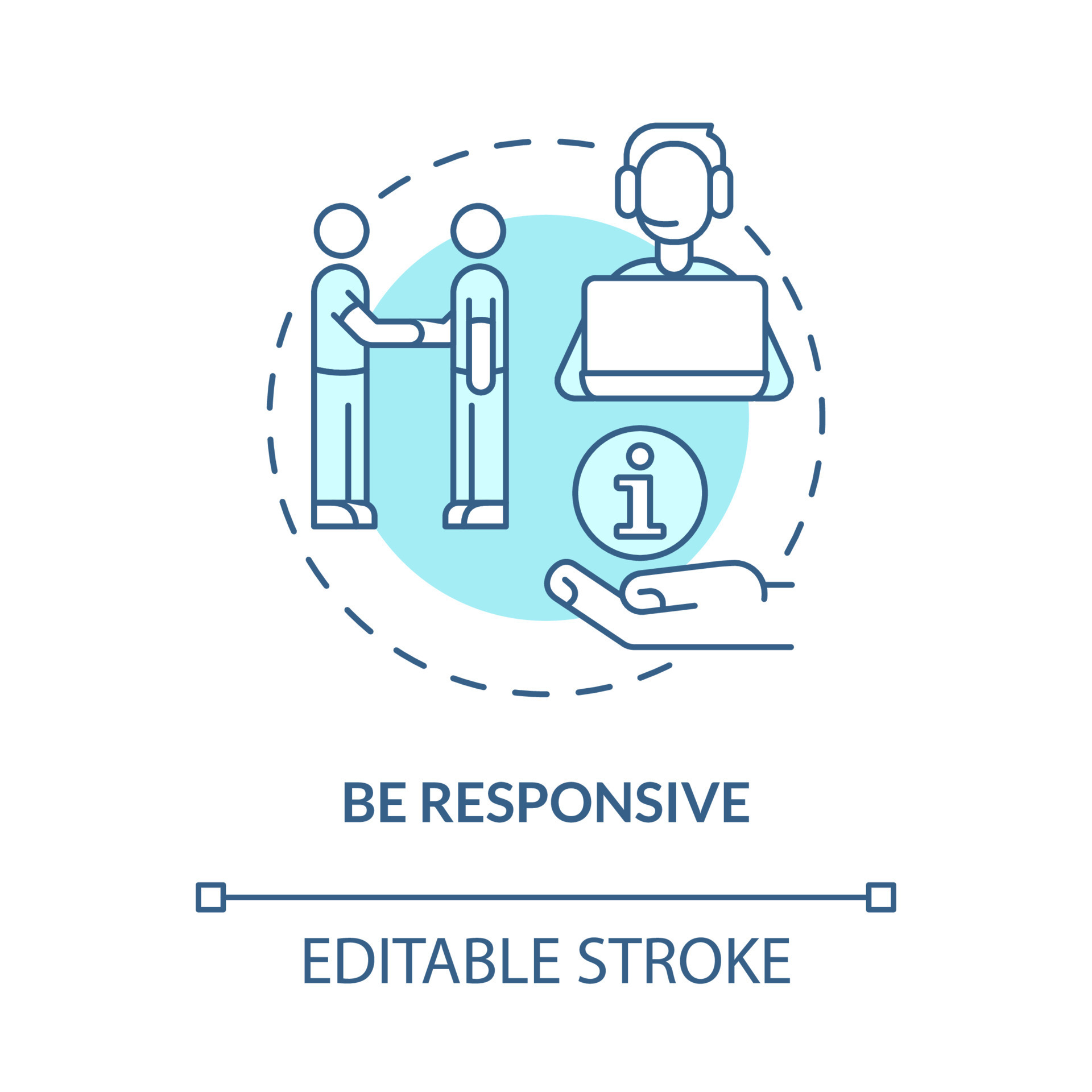 i

BE RESPONSIVE

EDITABLE STROKE